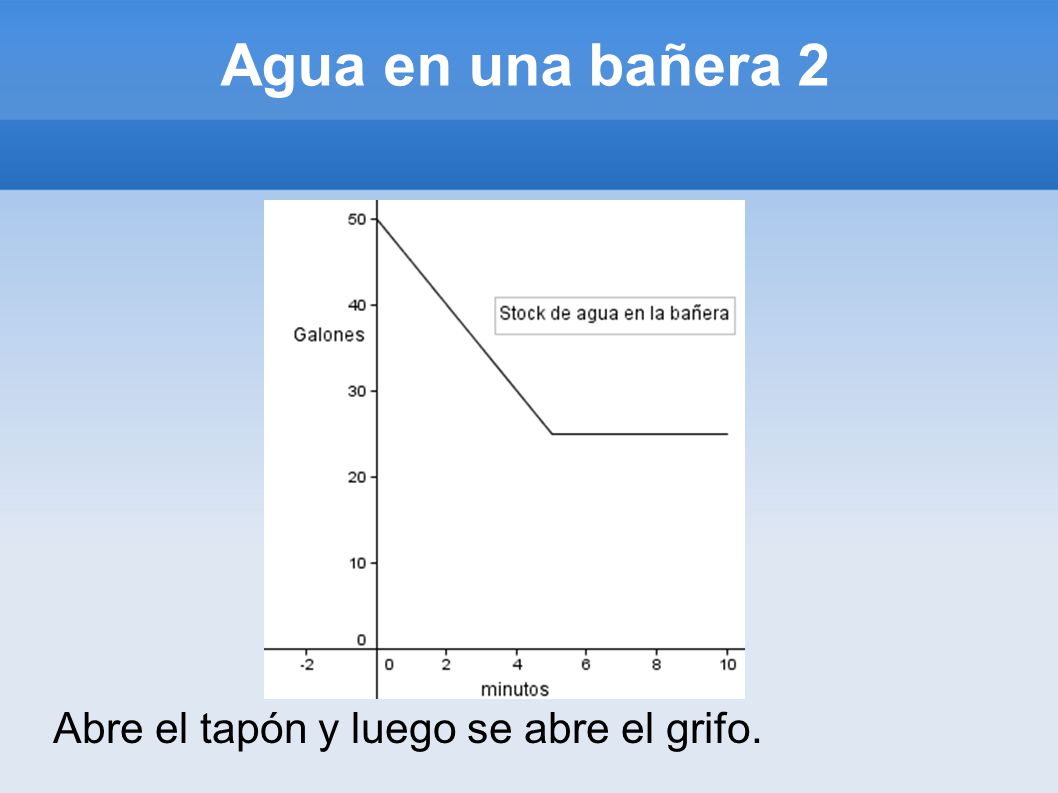 Agua en una bañera 2

50
40
30
20
10
0
Galones
Stock de agua en la bañera
-2
0
2
4
6
8
10
minutos

Abre el tapón y luego se abre el grifo.